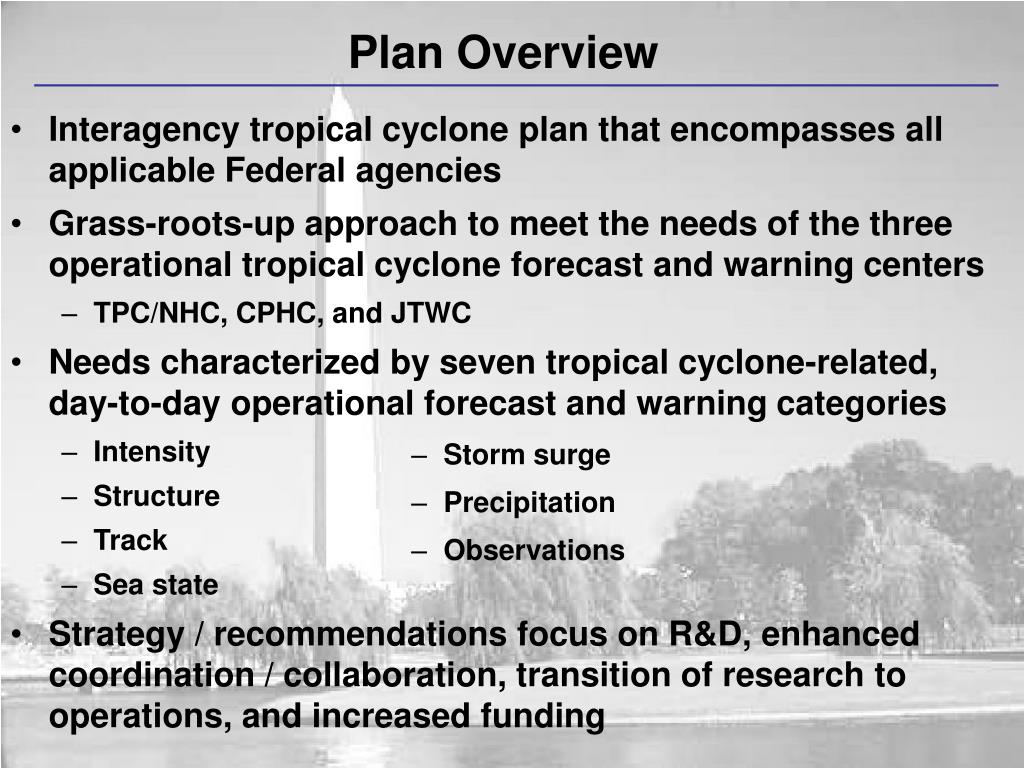 Plan Overview

• Interagency tropical cyclone plan that encompasses all applicable Federal agencies

• Grass-roots-up approach to meet the needs of the three operational tropical cyclone forecast and warning centers
– TPC/NHC, CPHC, and JTWC

• Needs characterized by seven tropical cyclone-related, day-to-day operational forecast and warning categories
– Intensity
– Structure
– Track
– Sea state

– Storm surge
– Precipitation
– Observations

• Strategy / recommendations focus on R&D, enhanced coordination / collaboration, transition of research to operations, and increased funding